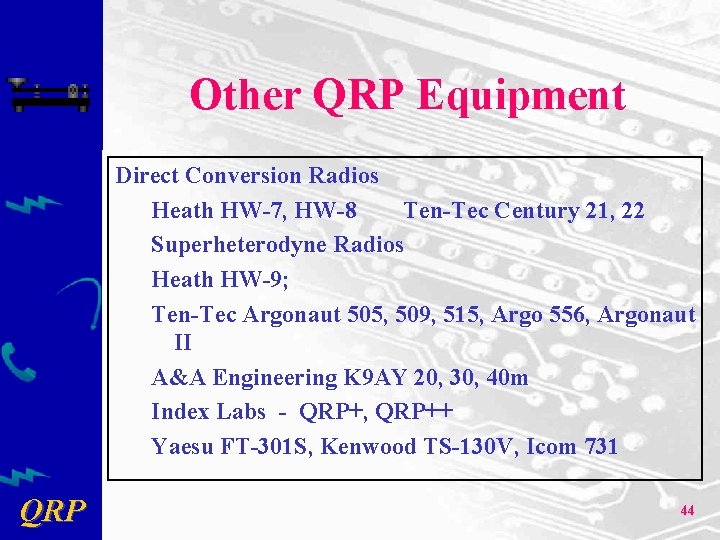 Other QRP Equipment

Direct Conversion Radios

Heath HW-7, HW-8 Ten-Tec Century 21, 22

Superheterodyne Radios

Heath HW-9;

Ten-Tec Argonaut 505, 509, 515, Argo 556, Argonaut II

A&A Engineering K9AY 20, 30, 40m

Index Labs - QRP+, QRP++

Yaesu FT-301S, Kenwood TS-130V, Icom 731

QRP

44